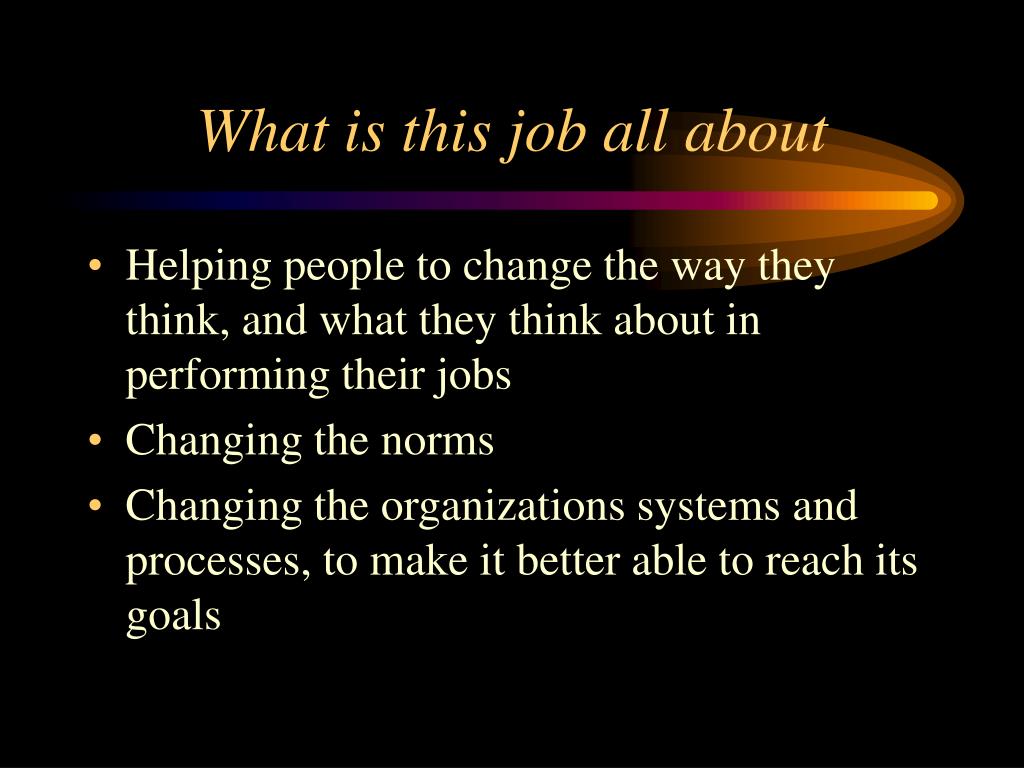 What is this job all about

• Helping people to change the way they think, and what they think about in performing their jobs
• Changing the norms
• Changing the organizations systems and processes, to make it better able to reach its goals